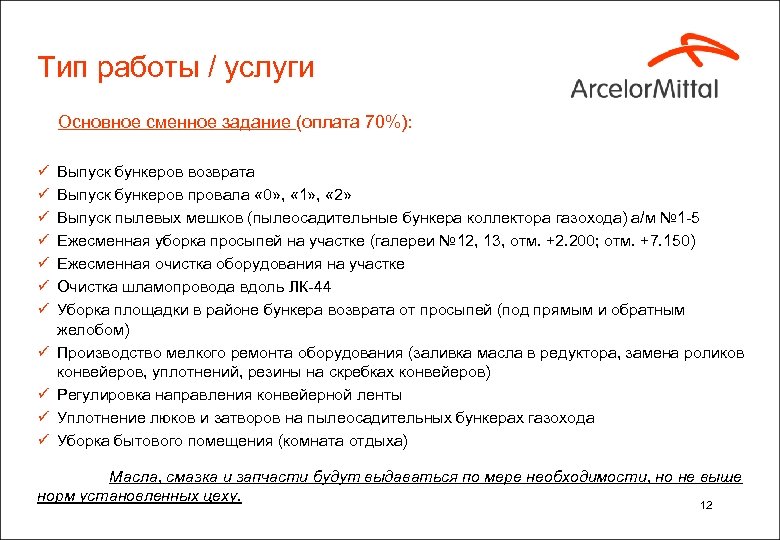 Тип работы / услуги

ArcelorMittal

Основное сменное задание (оплата 70%):

✓ Выпуск бункеров возврата
✓ Выпуск бункеров провала «0», «1», «2»
✓ Выпуск пылевых мешков (пылеосадительные бункера коллектора газохода) а/м №1-5
✓ Ежесменная уборка просыпей на участке (галереи №12, 13, отм. +2.200; отм. +7.150)
✓ Ежесменная очистка оборудования на участке
✓ Очистка шламопровода вдоль ЛК-44
✓ Уборка площадки в районе бункера возврата от просыпей (под прямым и обратным желобом)
✓ Производство мелкого ремонта оборудования (заливка масла в редуктора, замена роликов конвейеров, уплотнений, резины на скребках конвейеров)
✓ Регулировка направления конвейерной ленты
✓ Уплотнение люков и затворов на пылеосадительных бункерах газохода
✓ Уборка бытового помещения (комната отдыха)

Масла, смазка и запчасти будут выдаваться по мере необходимости, но не выше норм установленных цеху.

12